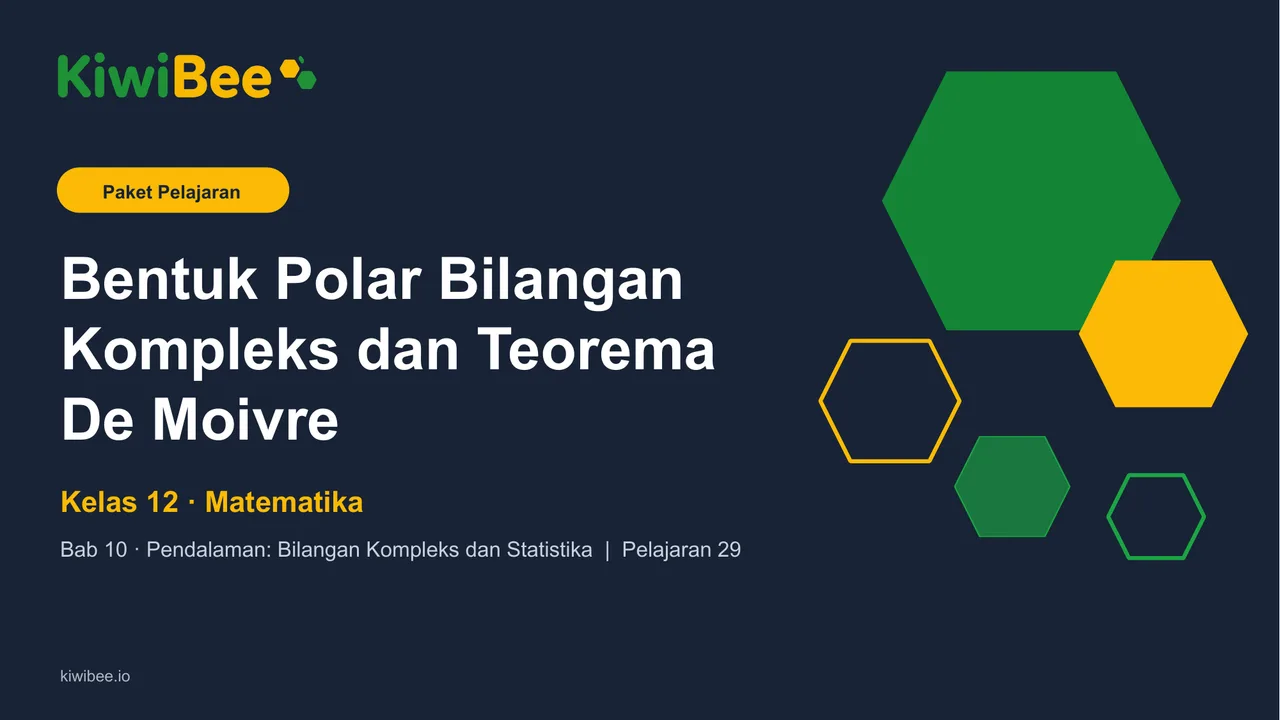 KiwiBee

Paket Pelajaran

Bentuk Polar Bilangan Kompleks dan Teorema De Moivre

Kelas 12 · Matematika

Bab 10 · Pendalaman: Bilangan Kompleks dan Statistika | Pelajaran 29

kiwibee.io